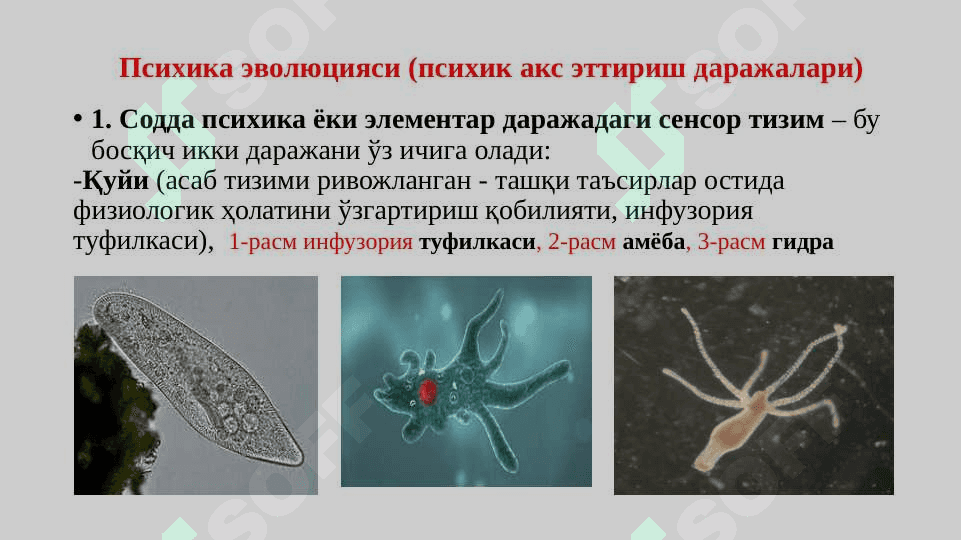 Психика эволюцияси (психик акс эттириш даражалари)

• 1. Содда психика ёки элементар даражадаги сенсор тизим – бу босқич икки даражани ўз ичига олади:

-Қуйи (асаб тизими ривожланган - ташқи таъсирлар остида физиологик ҳолатини ўзгартириш қобилияти, инфузория туфилкаси), 1-расм инфузория туфилкаси, 2-расм амёба, 3-расм гидра